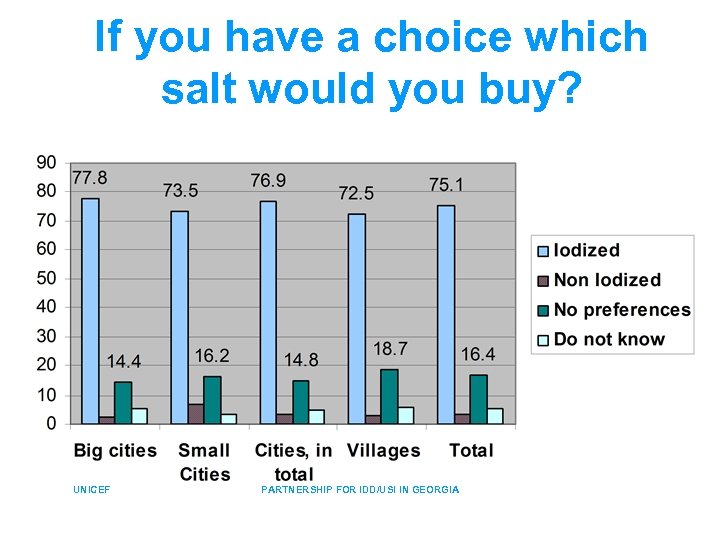 If you have a choice which salt would you buy?

90
80
70
60
50
40
30
20
10
0

77.8
14.4
73.5
16.2
76.9
14.8
72.5
18.7
75.1
16.4

Big cities
Small Cities
Cities, in total
Villages
Total

Iodized
Non Iodized
No preferences
Do not know

UNICEF
PARTNERSHIP FOR IDD/USI IN GEORGIA